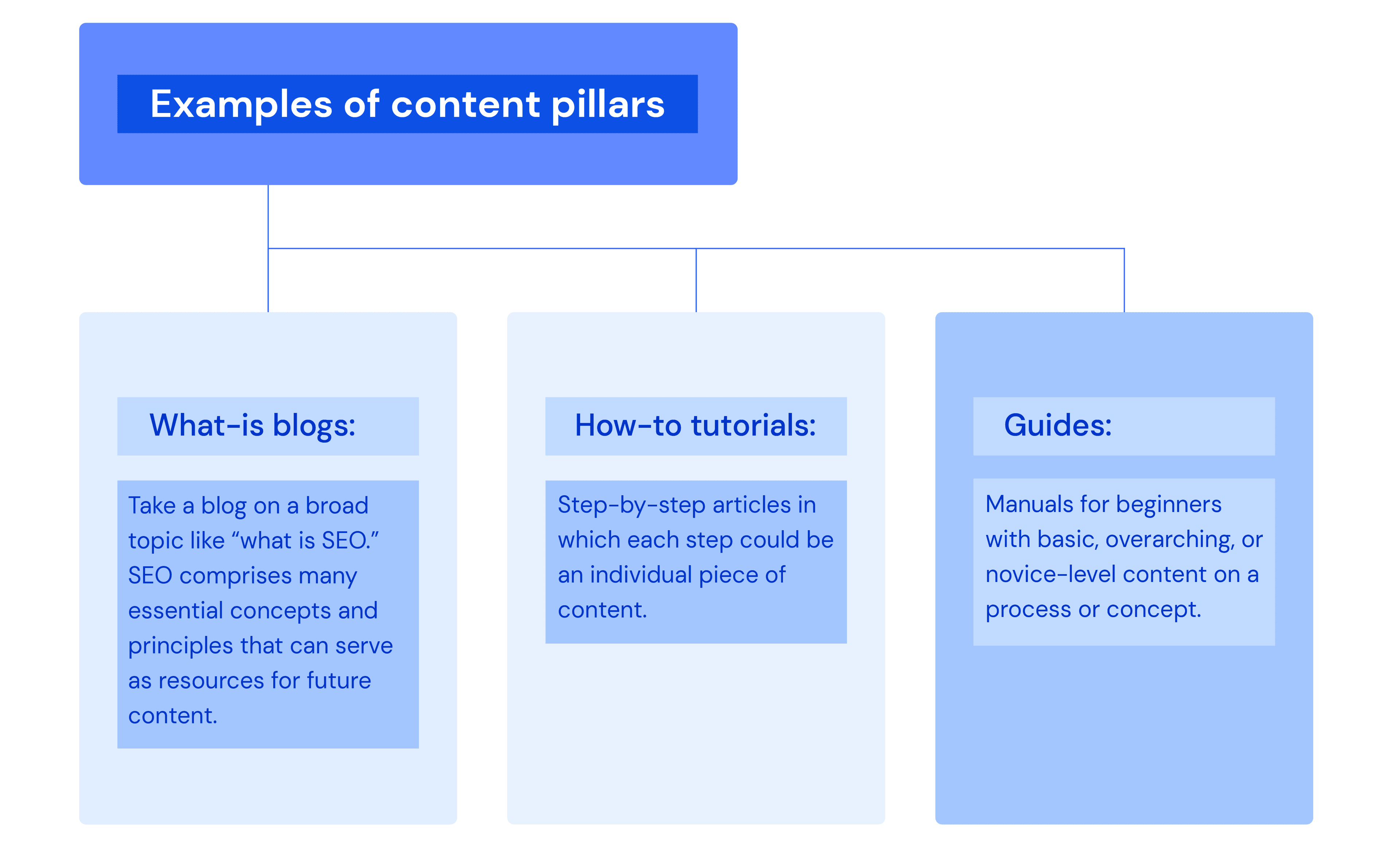 Examples of content pillars

What-is blogs:

Take a blog on a broad topic like “what is SEO.” SEO comprises many essential concepts and principles that can serve as resources for future content.

How-to tutorials:

Step-by-step articles in which each step could be an individual piece of content.

Guides:

Manuals for beginners with basic, overarching, or novice-level content on a process or concept.